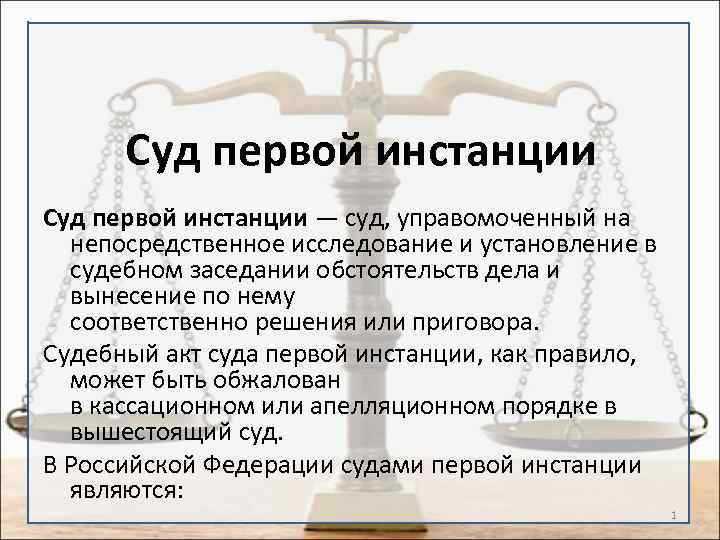 Суд первой инстанции

Суд первой инстанции — суд, управомоченный на непосредственное исследование и установление в судебном заседании обстоятельств дела и вынесение по нему соответственно решения или приговора.

Судебный акт суда первой инстанции, как правило, может быть обжалован в кассационном или апелляционном порядке в вышестоящий суд.

В Российской Федерации судами первой инстанции являются:

1